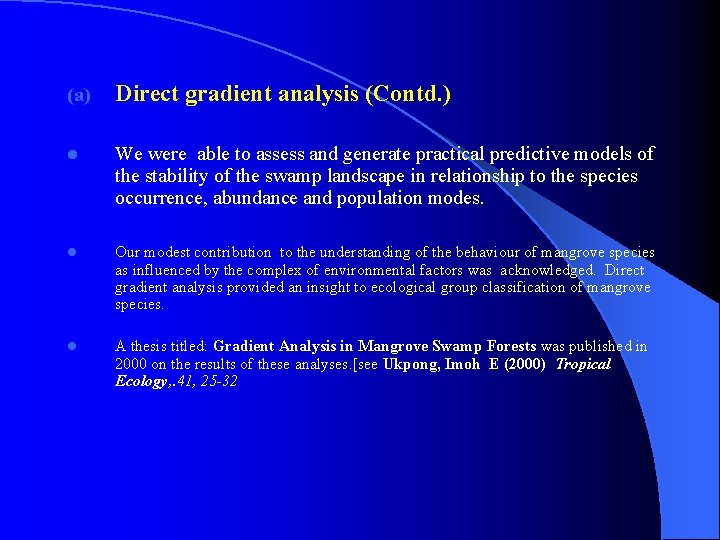 (a) Direct gradient analysis (Contd.)

We were able to assess and generate practical predictive models of the stability of the swamp landscape in relationship to the species occurrence, abundance and population modes.

Our modest contribution to the understanding of the behaviour of mangrove species as influenced by the complex of environmental factors was acknowledged. Direct gradient analysis provided an insight to ecological group classification of mangrove species.

A thesis titled: Gradient Analysis in Mangrove Swamp Forests was published in 2000 on the results of these analyses.[see Ukpong, Imoh E (2000) Tropical Ecology,.41, 25-32